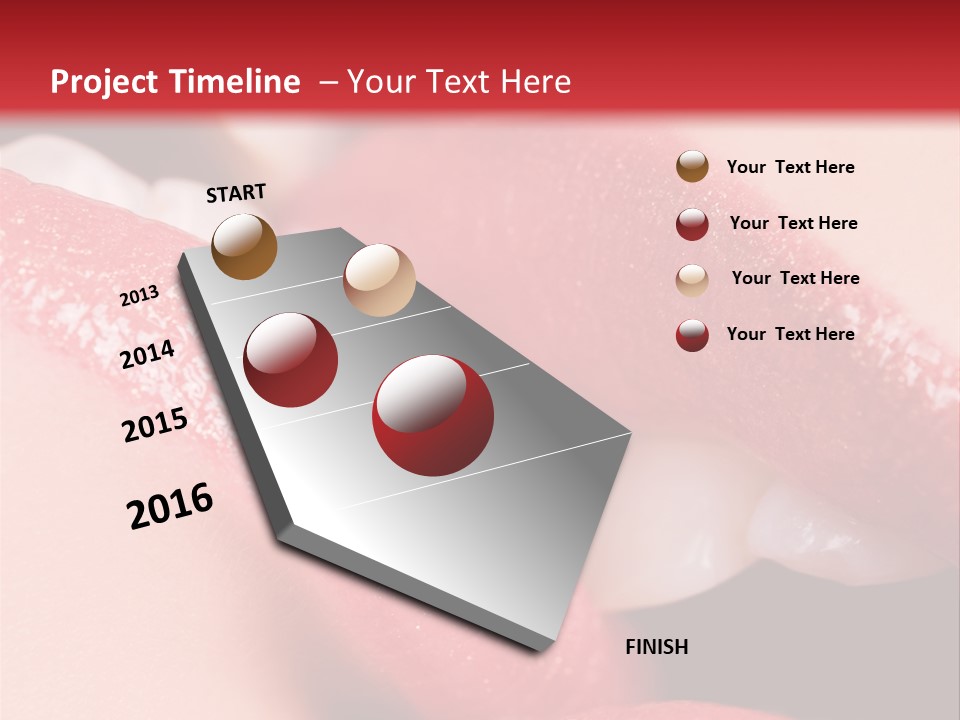 Project Timeline – Your Text Here

START

2013

2014

2015

2016

FINISH

Your Text Here

Your Text Here

Your Text Here

Your Text Here